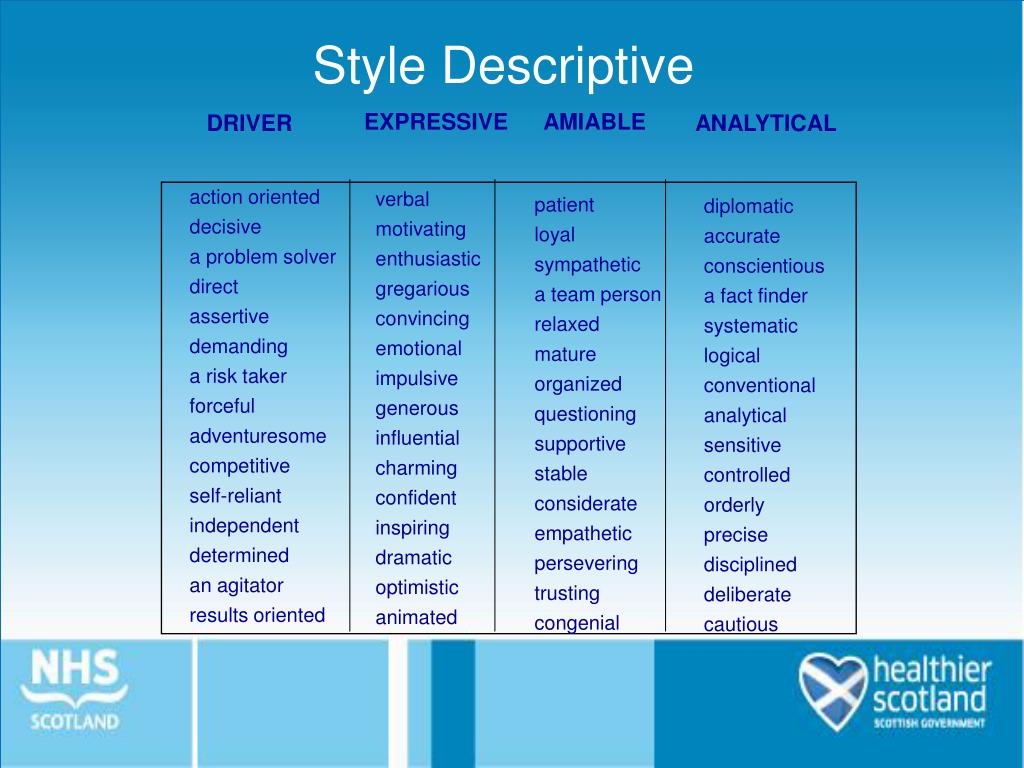 Style Descriptive

| DRIVER | EXPRESSIVE | AMIABLE | ANALYTICAL |
|---|---|---|---|
| action oriented | verbal | patient | diplomatic |
| decisive | motivating | loyal | accurate |
| a problem solver | enthusiastic | sympathetic | conscientious |
| direct | gregarious | a team person | a fact finder |
| assertive | convincing | relaxed | systematic |
| demanding | emotional | mature | logical |
| a risk taker | impulsive | organized | conventional |
| forceful | generous | questioning | analytical |
| adventuresome | influential | supportive | sensitive |
| competitive | charming | stable | controlled |
| self-reliant | confident | considerate | orderly |
| independent | inspiring | empathetic | precise |
| determined | dramatic | persevering | disciplined |
| an agitator | optimistic | trusting | deliberate |
| results oriented | animated | congenial | cautious |

NHS SCOTLAND

healthier scotland
SCOTTISH GOVERNMENT